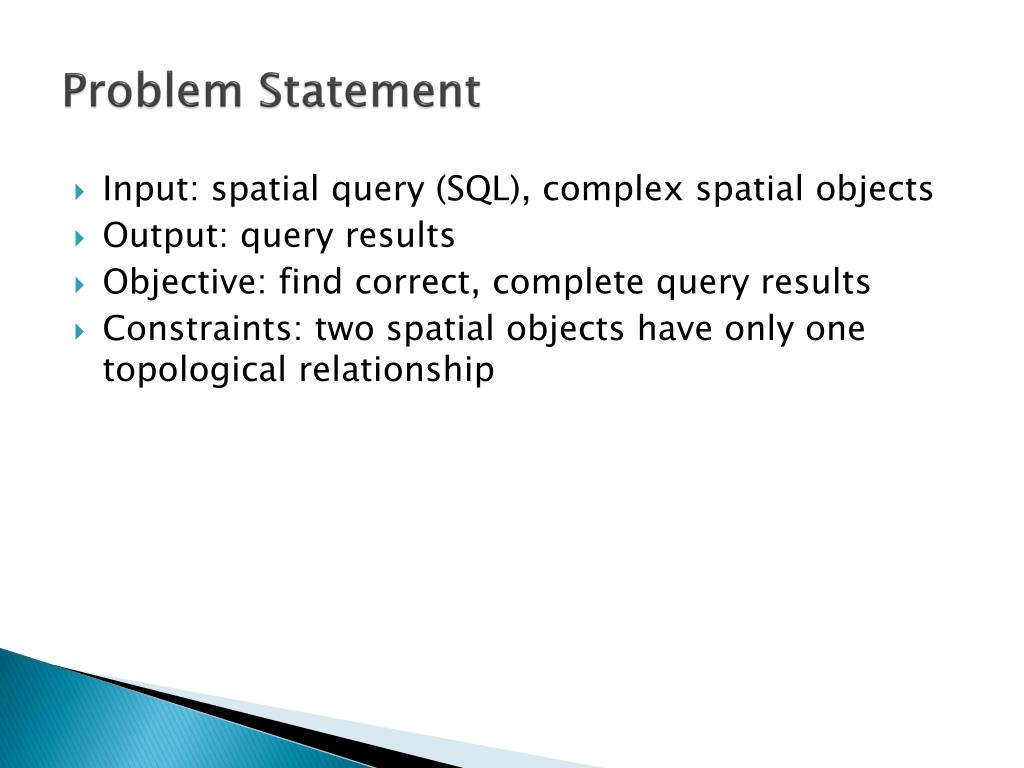 Problem Statement

Input: spatial query (SQL), complex spatial objects
Output: query results
Objective: find correct, complete query results
Constraints: two spatial objects have only one topological relationship